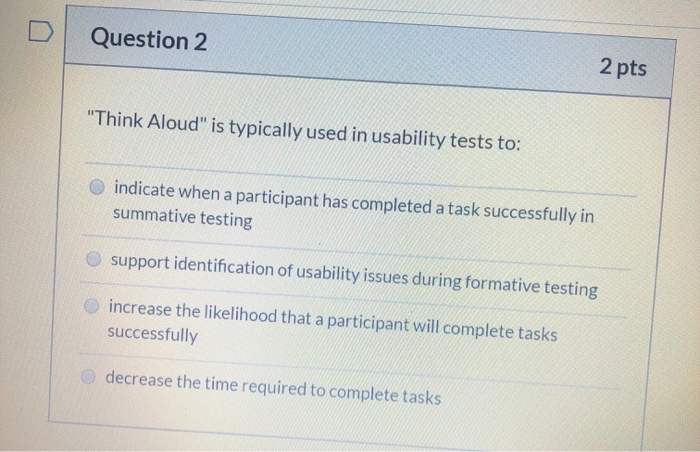 Question 2

2 pts

"Think Aloud" is typically used in usability tests to:

indicate when a participant has completed a task successfully in summative testing

support identification of usability issues during formative testing

increase the likelihood that a participant will complete tasks successfully

decrease the time required to complete tasks